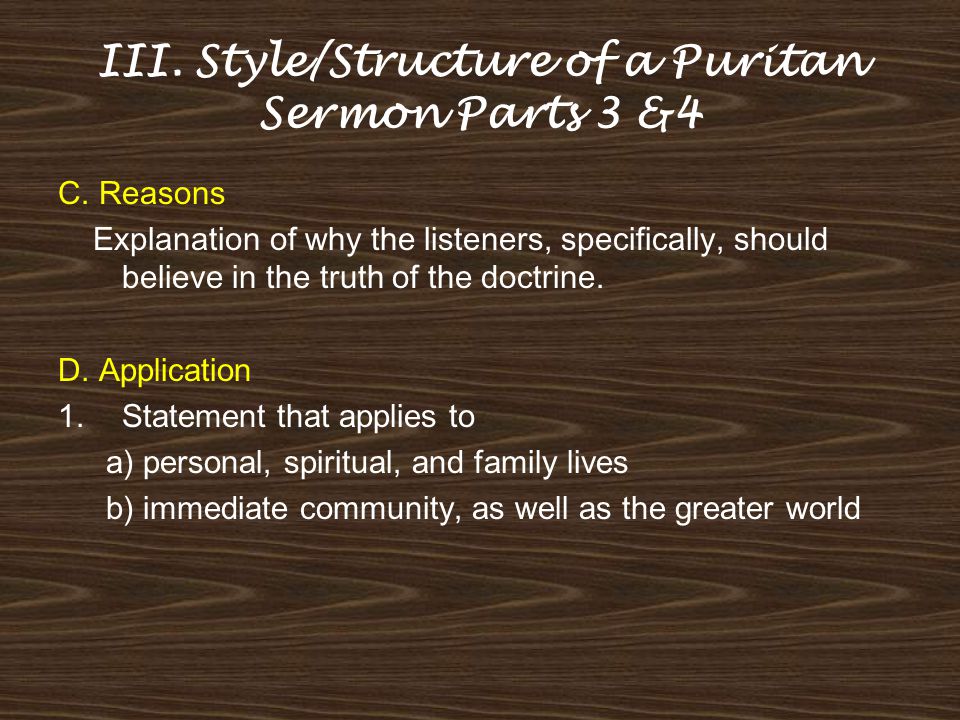 III. Style/Structure of a Puritan Sermon Parts 3 &4

C. Reasons

Explanation of why the listeners, specifically, should believe in the truth of the doctrine.

D. Application

1. Statement that applies to

a) personal, spiritual, and family lives

b) immediate community, as well as the greater world